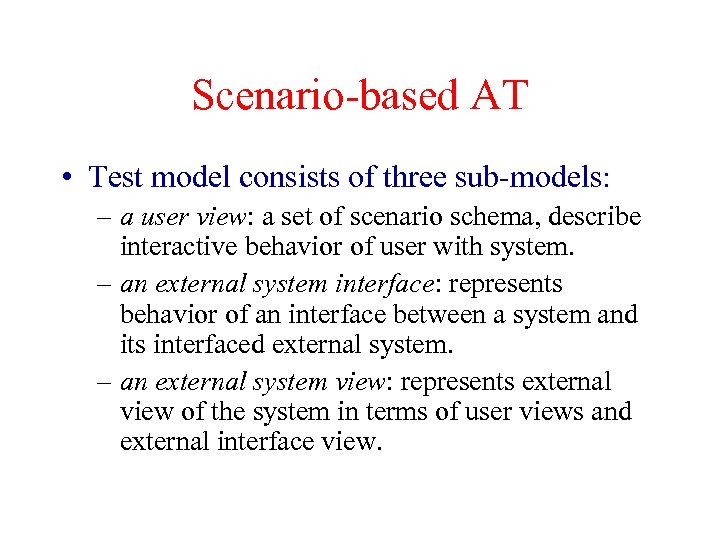 Scenario-based AT

• Test model consists of three sub-models:
– a user view: a set of scenario schema, describe interactive behavior of user with system.
– an external system interface: represents behavior of an interface between a system and its interfaced external system.
– an external system view: represents external view of the system in terms of user views and external interface view.